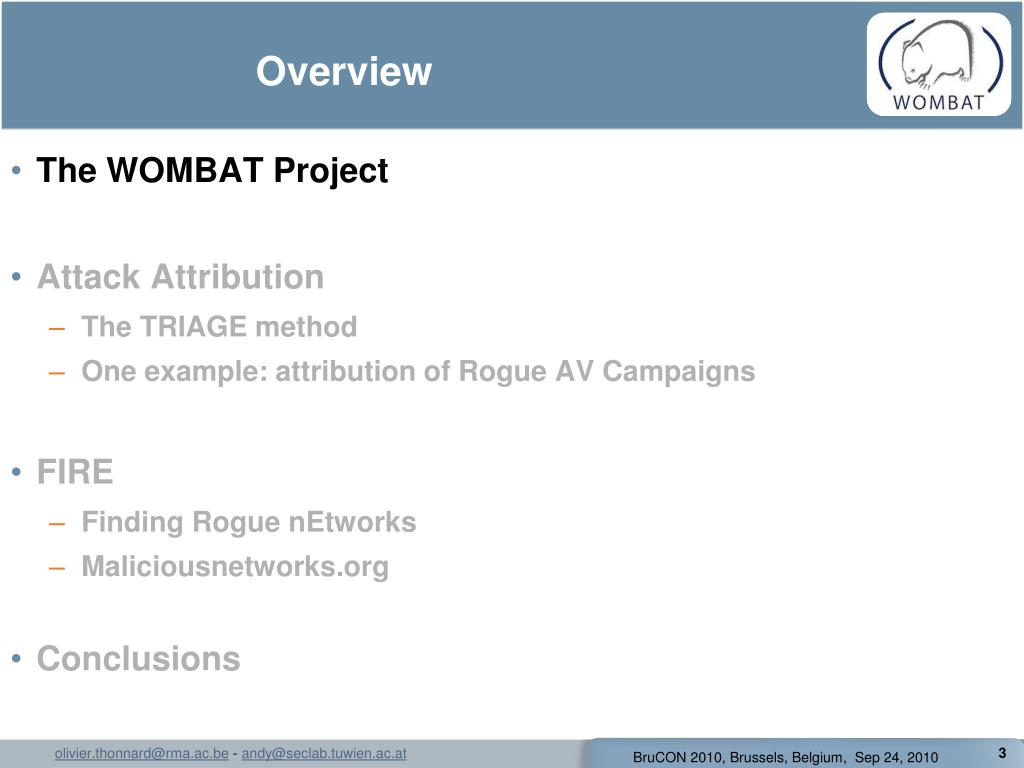 Overview

WOMBAT

• The WOMBAT Project

• Attack Attribution
– The TRIAGE method
– One example: attribution of Rogue AV Campaigns

• FIRE
– Finding Rogue nEtworks
– Maliciousnetworks.org

• Conclusions

olivier.thonnard@rma.ac.be - andy@seclab.tuwien.ac.at

BruCON 2010, Brussels, Belgium, Sep 24, 2010

3